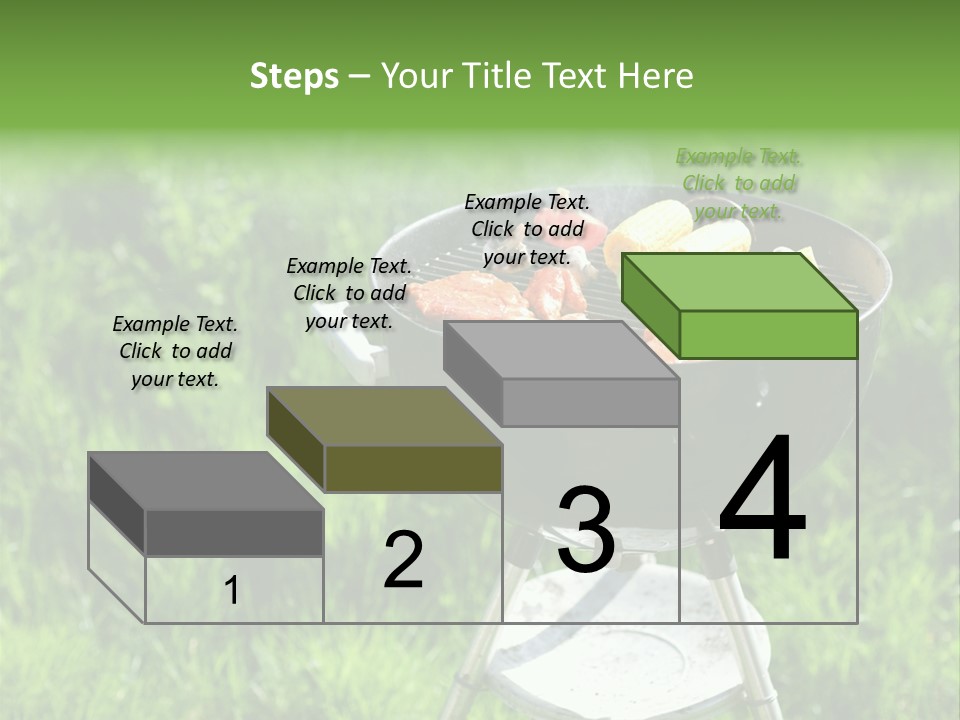 Steps – Your Title Text Here

Example Text. Click to add your text.

Example Text. Click to add your text.

Example Text. Click to add your text.

Example Text. Click to add your text.

1

2

3

4